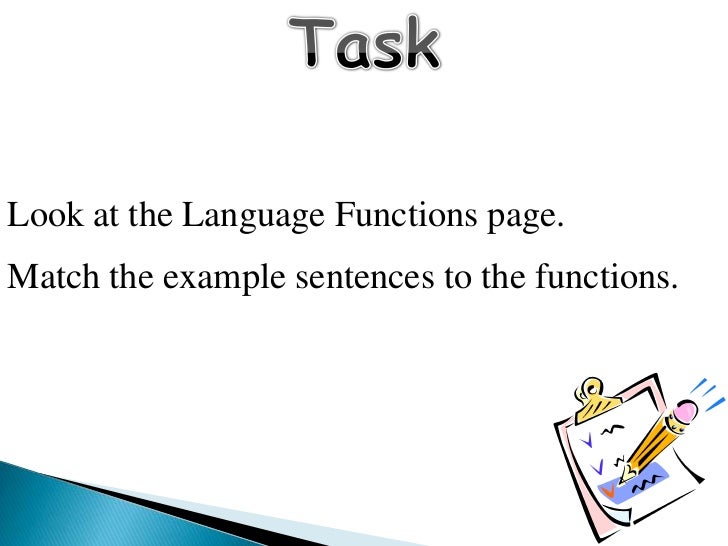 Task

Look at the Language Functions page.

Match the example sentences to the functions.